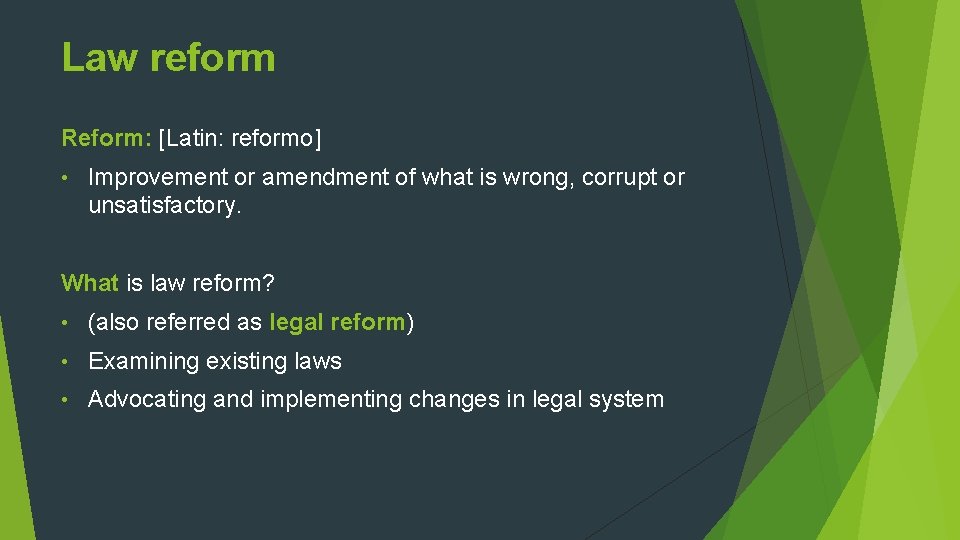 Law reform

Reform: [Latin: reformo]

• Improvement or amendment of what is wrong, corrupt or unsatisfactory.

What is law reform?

• (also referred as legal reform)

• Examining existing laws

• Advocating and implementing changes in legal system